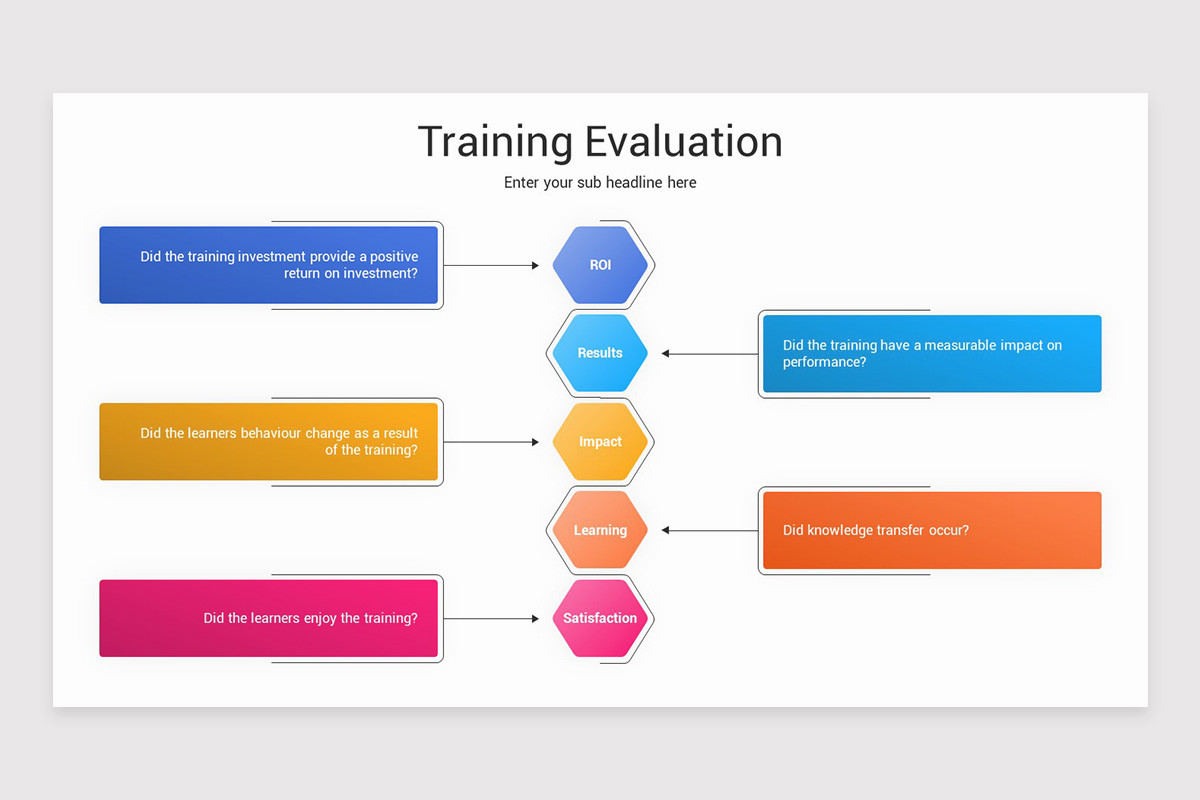 Training Evaluation

Enter your sub headline here

Did the training investment provide a positive return on investment?

ROI

Results

Did the training have a measurable impact on performance?

Did the learners behaviour change as a result of the training?

Impact

Learning

Did knowledge transfer occur?

Did the learners enjoy the training?

Satisfaction